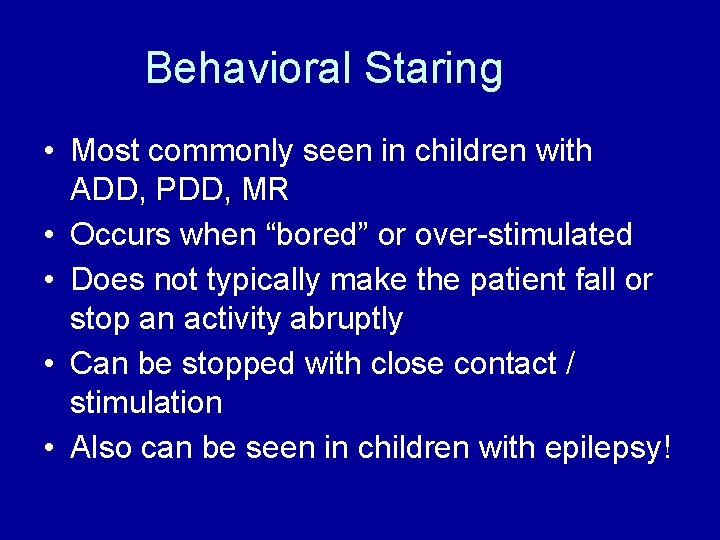 Behavioral Staring

• Most commonly seen in children with ADD, PDD, MR
• Occurs when “bored” or over-stimulated
• Does not typically make the patient fall or stop an activity abruptly
• Can be stopped with close contact / stimulation
• Also can be seen in children with epilepsy!